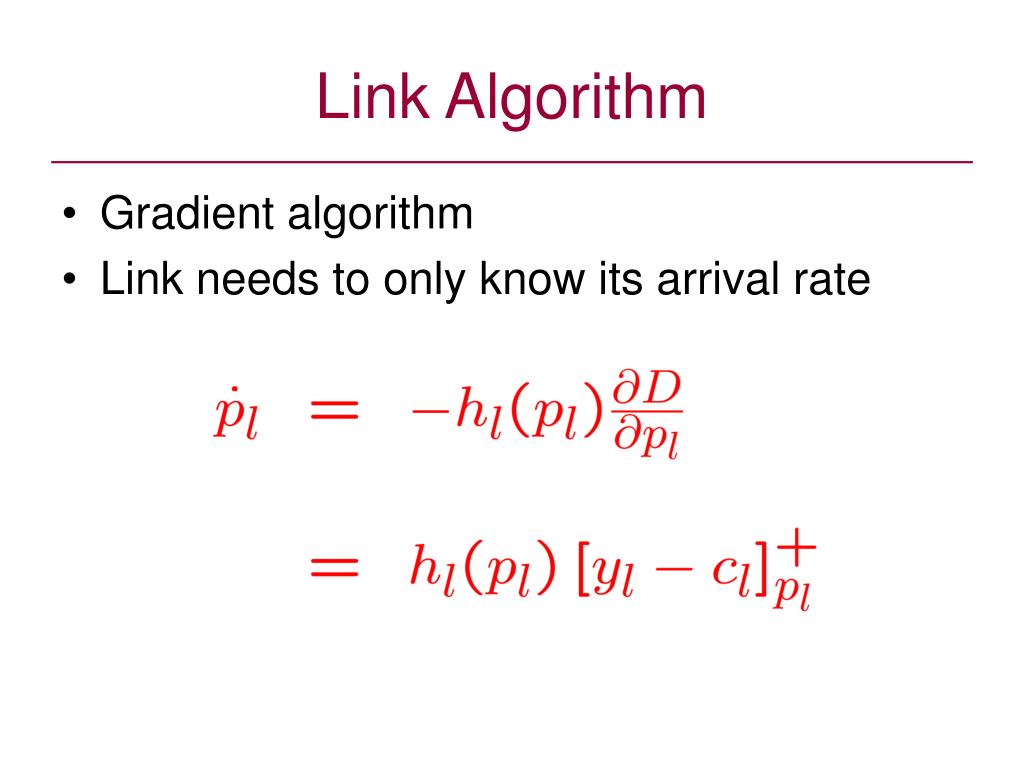 Link Algorithm

• Gradient algorithm
• Link needs to only know its arrival rate

$\dot{p}_l = -h_l(p_l)\frac{\partial D}{\partial p_l}$

$= h_l(p_l)\,[y_l - c_l]^+_{p_l}$